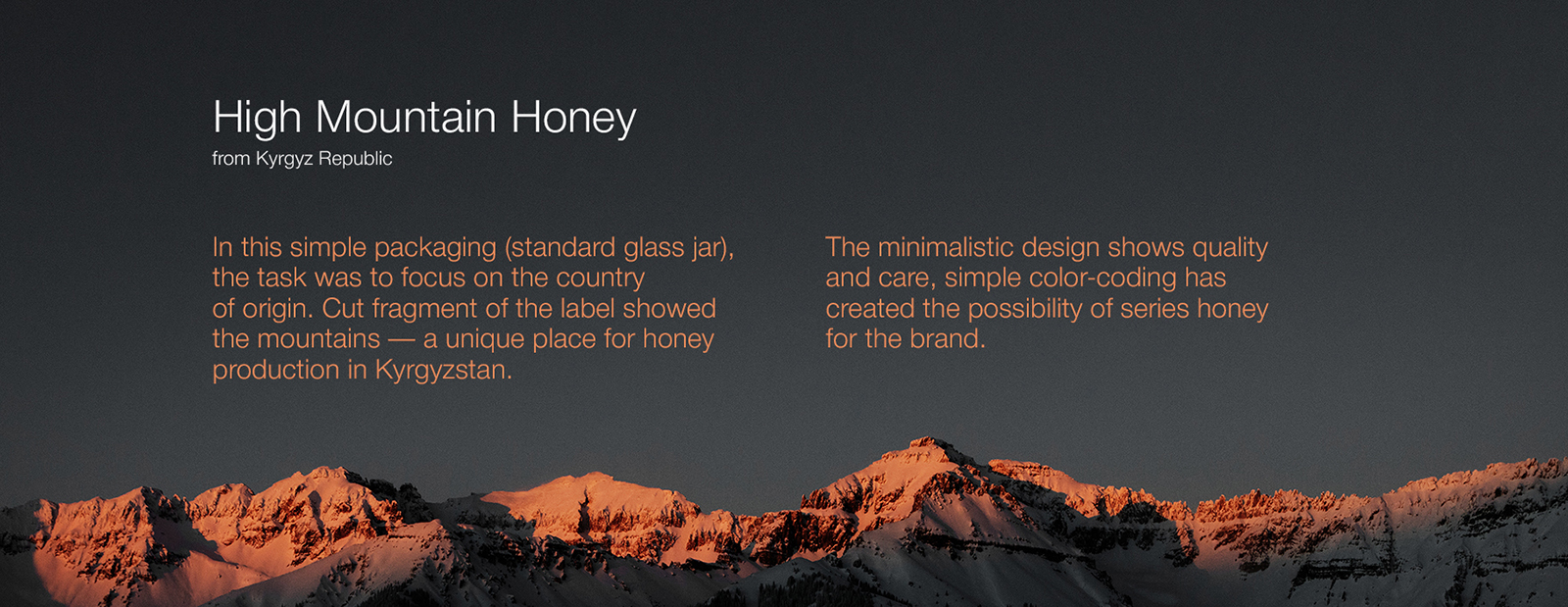 High Mountain Honey
from Kyrgyz Republic

In this simple packaging (standard glass jar), the task was to focus on the country of origin. Cut fragment of the label showed the mountains — a unique place for honey production in Kyrgyzstan.

The minimalistic design shows quality and care, simple color-coding has created the possibility of series honey for the brand.